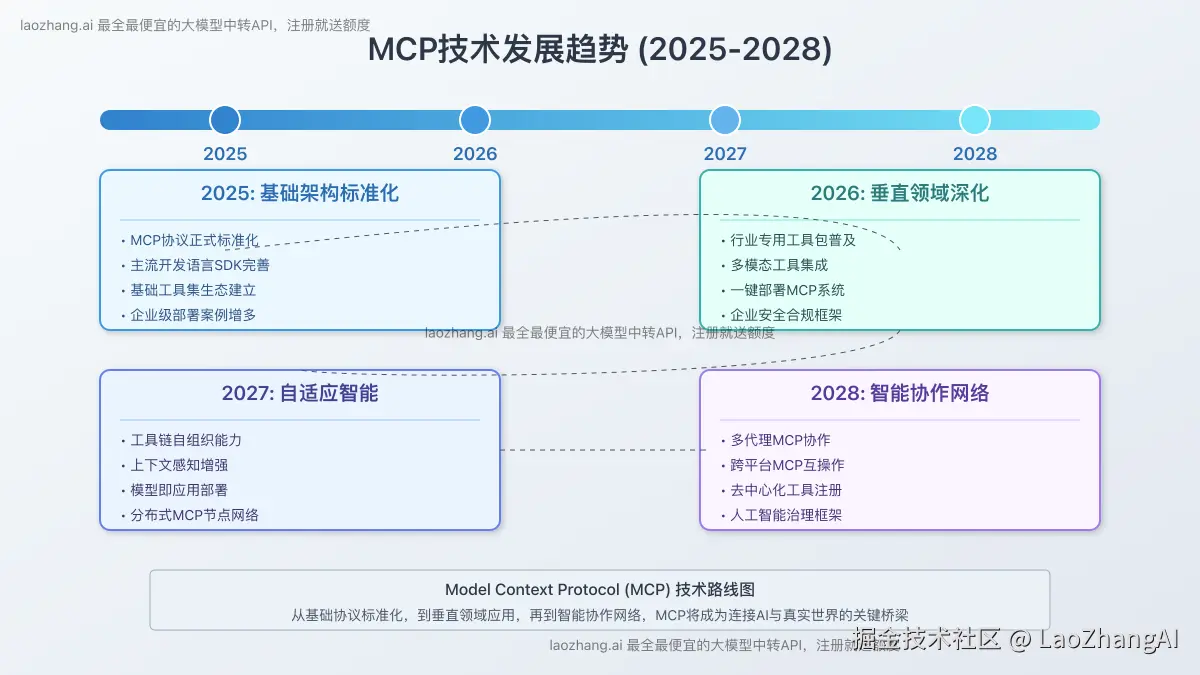 laozhang.ai 最全最便宜的大模型中转API，注册就送额度

MCP技术发展趋势 (2025-2028)

2025
2026
2027
2028

2025: 基础架构标准化

• MCP协议正式标准化
• 主流开发语言SDK完善
• 基础工具集生态建立
• 企业级部署案例增多

2026: 垂直领域深化

• 行业专用工具包普及
• 多模态工具集成
• 一键部署MCP系统
• 企业安全合规框架

laozhang.ai 最全最便宜的大模型中转API，注册就送额度

2027: 自适应智能

• 工具链自组织能力
• 上下文感知增强
• 模型即应用部署
• 分布式MCP节点网络

2028: 智能协作网络

• 多代理MCP协作
• 跨平台MCP互操作
• 去中心化工具注册
• 人工智能治理框架

Model Context Protocol (MCP) 技术路线图

从基础协议标准化，到垂直领域应用，再到智能协作网络，MCP将成为连接AI与真实世界的关键桥梁

laozhang.ai 最全最便宜的大模型中转API，注册就送额度

掘金技术社区 @ LaoZhangAI